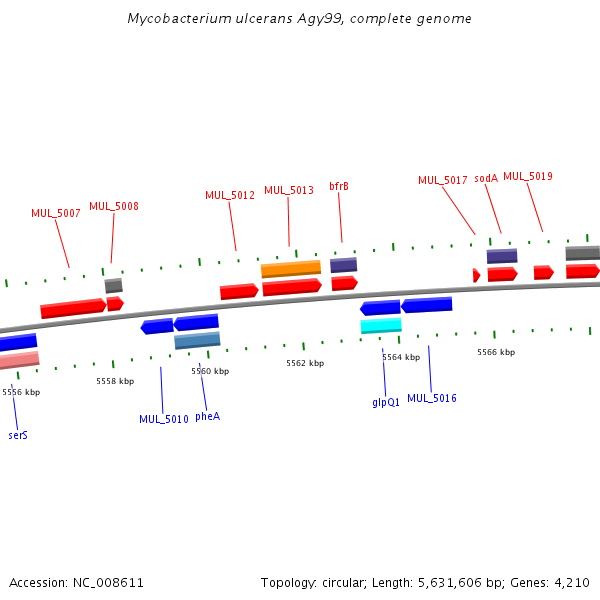 Mycobacterium ulcerans Agy99, complete genome

MUL_5007
MUL_5008
MUL_5012
MUL_5013
bfrB
MUL_5017
sodA
MUL_5019

5556 kbp
5558 kbp
5560 kbp
5562 kbp
5564 kbp
5566 kbp

serS
MUL_5010
pheA
glpQ1
MUL_5016

Accession: NC_008611

Topology: circular; Length: 5,631,606 bp; Genes: 4,210